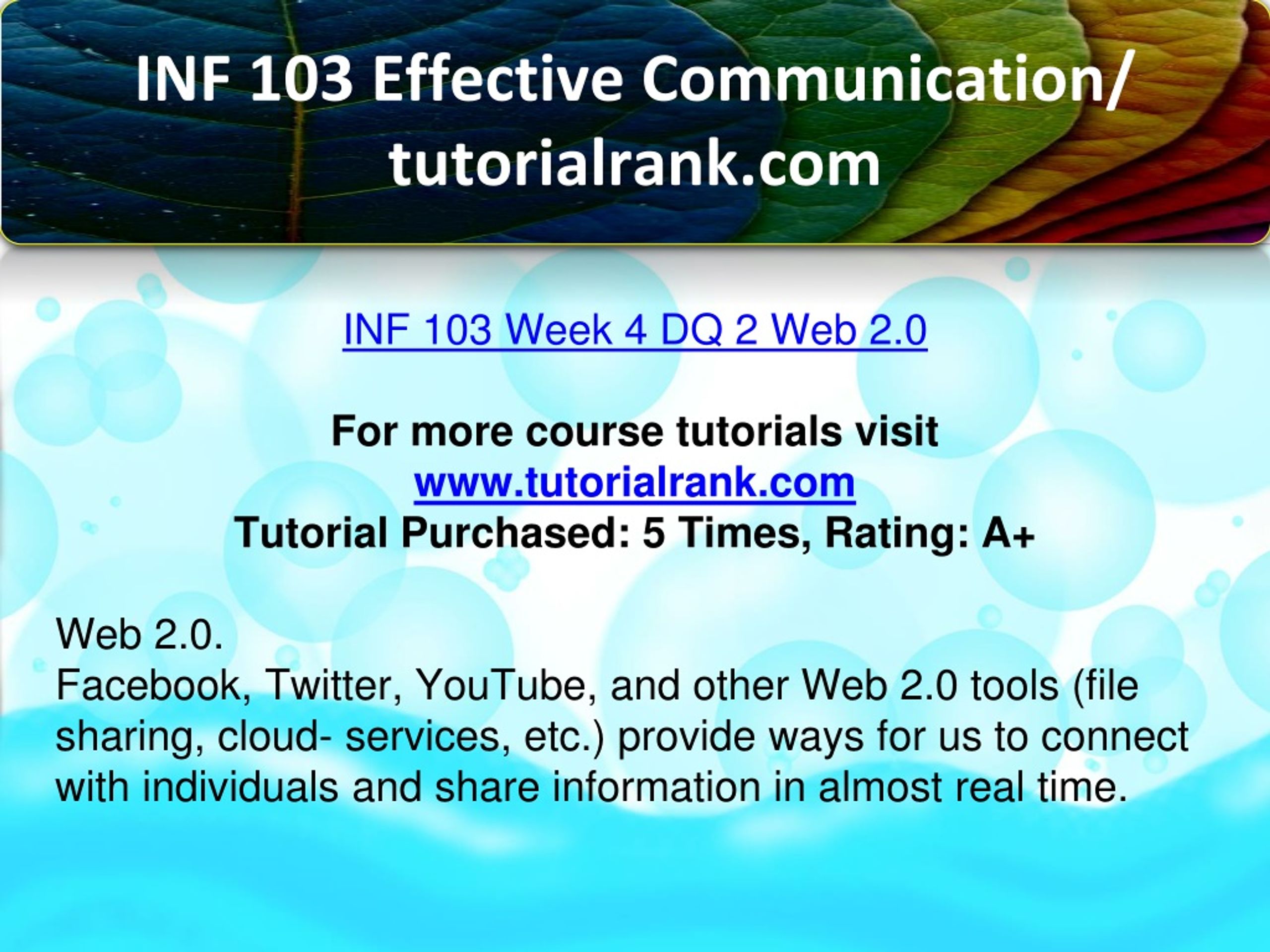 INF 103 Effective Communication/ tutorialrank.com

INF 103 Week 4 DQ 2 Web 2.0

For more course tutorials visit
www.tutorialrank.com
Tutorial Purchased: 5 Times, Rating: A+

Web 2.0.
Facebook, Twitter, YouTube, and other Web 2.0 tools (file sharing, cloud- services, etc.) provide ways for us to connect with individuals and share information in almost real time.